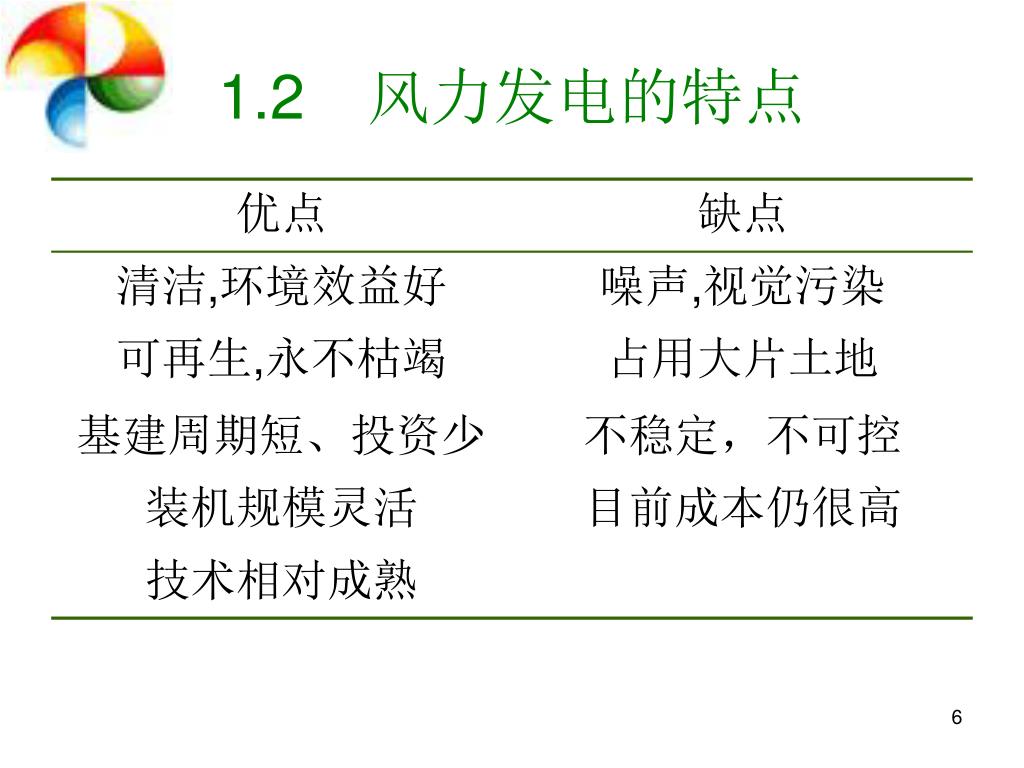 1.2　风力发电的特点

| 优点 | 缺点 |
|---|---|
| 清洁,环境效益好 | 噪声,视觉污染 |
| 可再生,永不枯竭 | 占用大片土地 |
| 基建周期短、投资少 | 不稳定，不可控 |
| 装机规模灵活 | 目前成本仍很高 |
| 技术相对成熟 | |

6